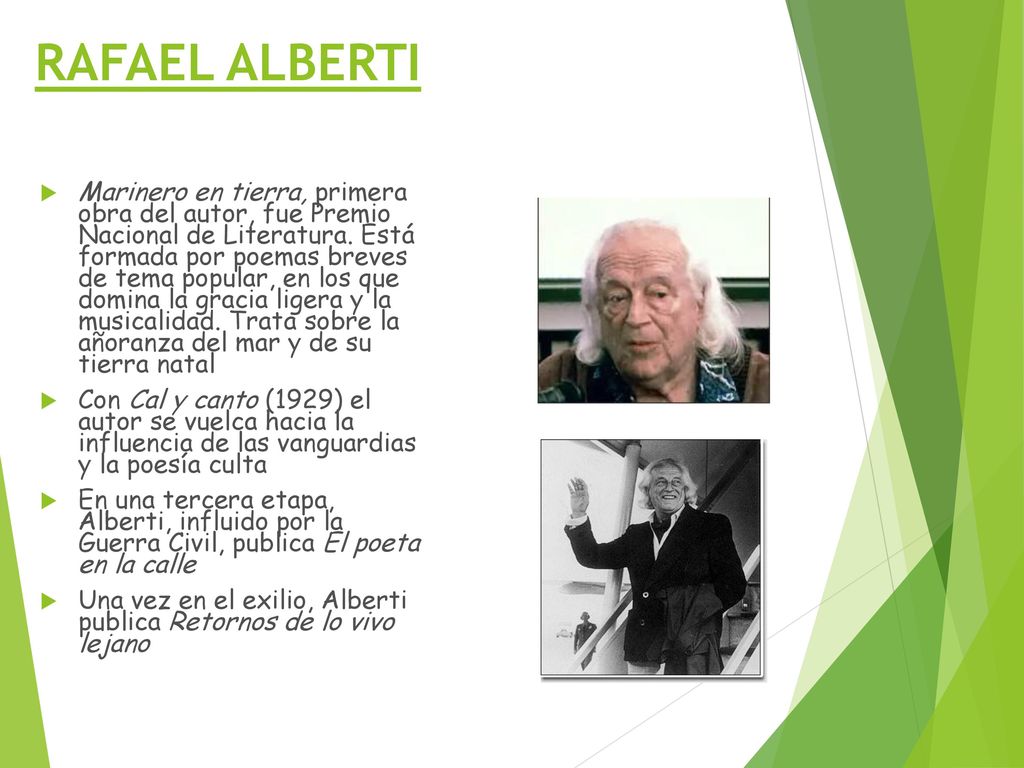 RAFAEL ALBERTI

Marinero en tierra, primera obra del autor, fue Premio Nacional de Literatura. Está formada por poemas breves de tema popular, en los que domina la gracia ligera y la musicalidad. Trata sobre la añoranza del mar y de su tierra natal

Con Cal y canto (1929) el autor se vuelca hacia la influencia de las vanguardias y la poesía culta

En una tercera etapa, Alberti, influido por la Guerra Civil, publica El poeta en la calle

Una vez en el exilio, Alberti publica Retornos de lo vivo lejano